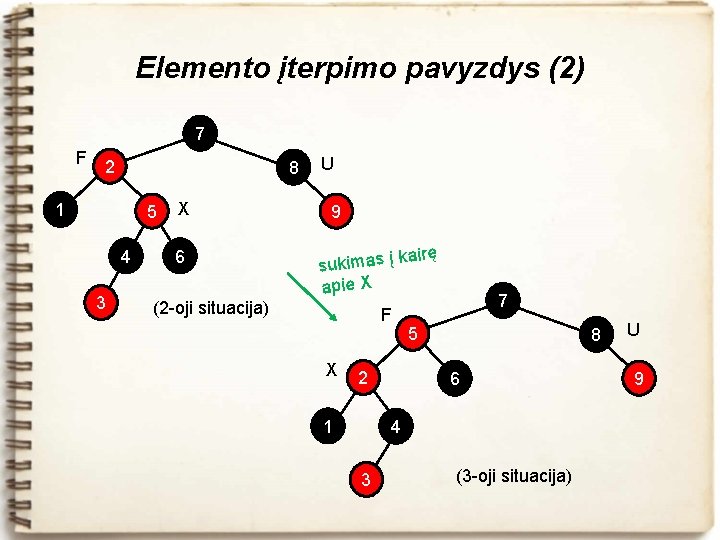 Elemento įterpimo pavyzdys (2)

7
F 2
8 U
1
5 X
9
4
6
3
(2-oji situacija)

sukimas į kairę apie X

7
F 5
8 U
X 2
6
9
1
4
3
(3-oji situacija)